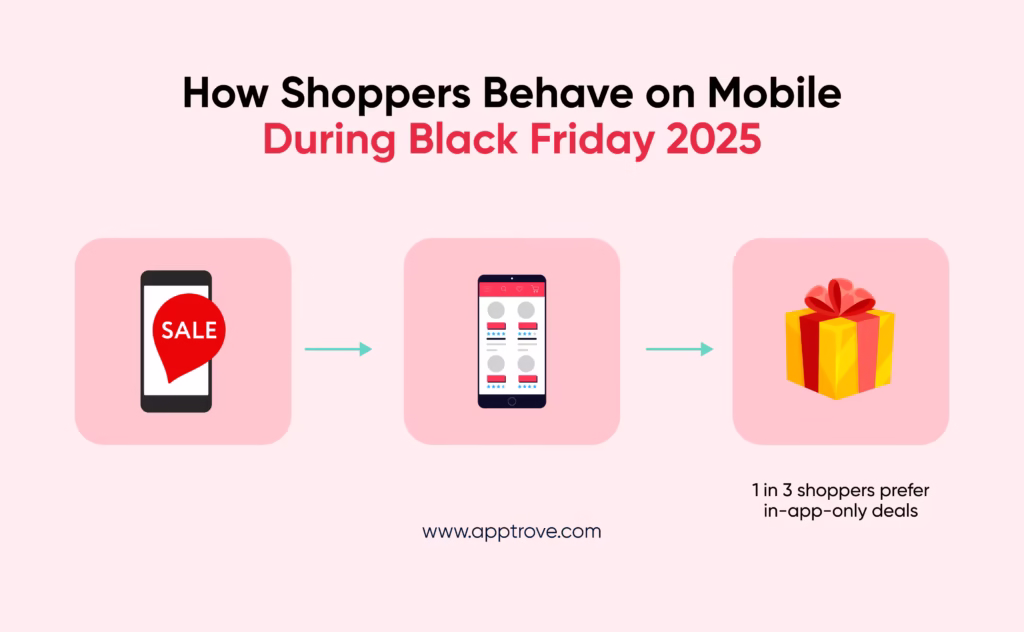 How Shoppers Behave on Mobile
During Black Friday 2025

SALE

1 in 3 shoppers prefer in-app-only deals

www.apptrove.com